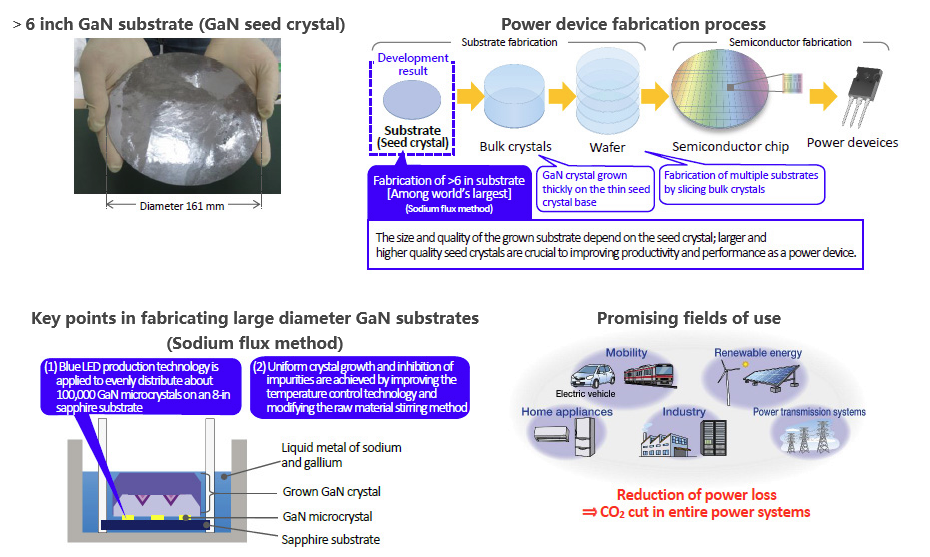 > 6 inch GaN substrate (GaN seed crystal)

Diameter 161 mm

Power device fabrication process

Substrate fabrication

Semiconductor fabrication

Development result

Substrate (Seed crystal)

Bulk crystals

Wafer

Semiconductor chip

Power deveices

Fabrication of >6 in substrate [Among world's largest] (Sodium flux method)

GaN crystal grown thickly on the thin seed crystal base

Fabrication of multiple substrates by slicing bulk crystals

The size and quality of the grown substrate depend on the seed crystal; larger and higher quality seed crystals are crucial to improving productivity and performance as a power device.

Key points in fabricating large diameter GaN substrates (Sodium flux method)

(1) Blue LED production technology is applied to evenly distribute about 100,000 GaN microcrystals on an 8-in sapphire substrate

(2) Uniform crystal growth and inhibition of impurities are achieved by improving the temperature control technology and modifying the raw material stirring method

Liquid metal of sodium and gallium

Grown GaN crystal

GaN microcrystal

Sapphire substrate

Promising fields of use

Mobility

Electric vehicle

Renewable energy

Home appliances

Industry

Power transmission systems

Reduction of power loss
⇒ $CO_2$ cut in entire power systems